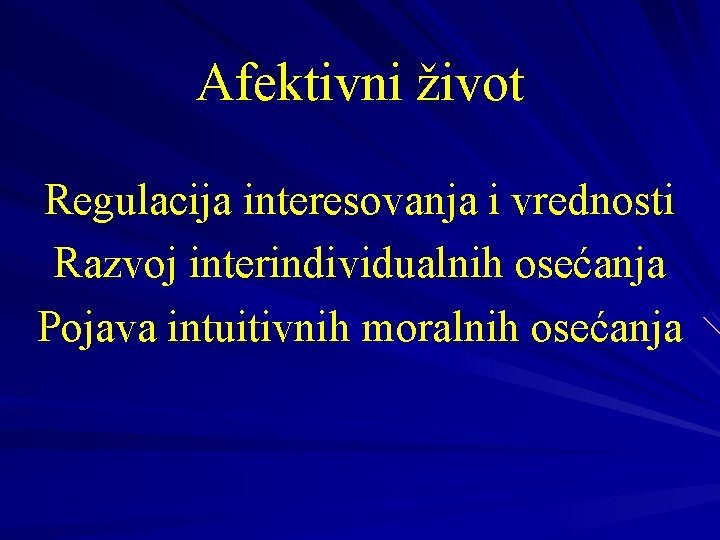 Afektivni život

Regulacija interesovanja i vrednosti
Razvoj interindividualnih osećanja
Pojava intuitivnih moralnih osećanja